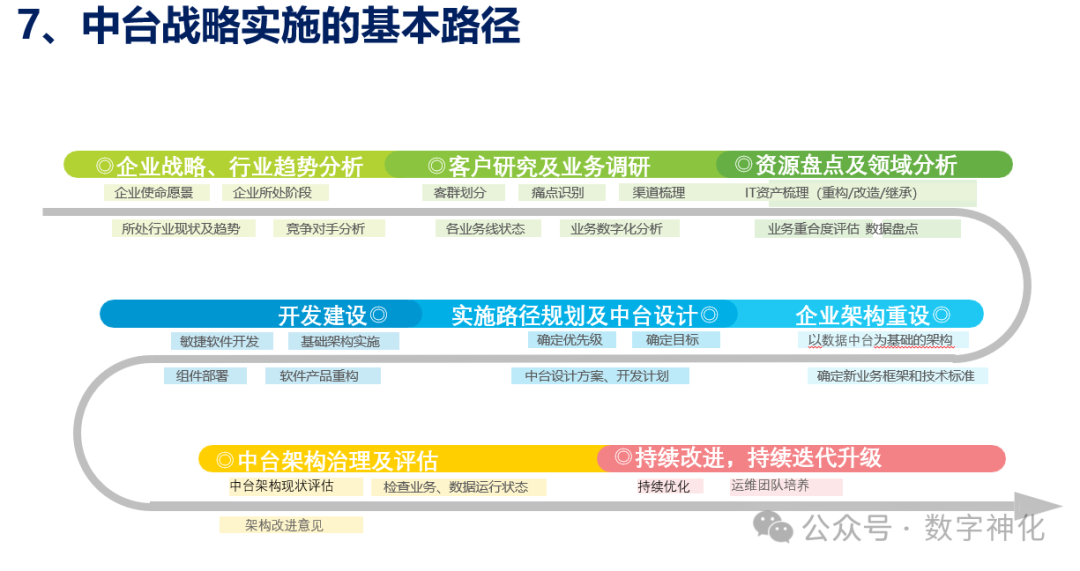 7、中台战略实施的基本路径

◎企业战略、行业趋势分析
企业使命愿景
企业所处阶段
所处行业现状及趋势
竞争对手分析

◎客户研究及业务调研
客群划分
痛点识别
渠道梳理
各业务线状态
业务数字化分析

◎资源盘点及领域分析
IT资产梳理（重构/改造/继承）
业务重合度评估 数据盘点

开发建设◎
敏捷软件开发
基础架构实施
组件部署
软件产品重构

实施路径规划及中台设计◎
确定优先级
确定目标
中台设计方案、开发计划

企业架构重设◎
以数据中台为基础的架构
确定新业务框架和技术标准

◎中台架构治理及评估
中台架构现状评估
检查业务、数据运行状态
架构改进意见

◎持续改进，持续迭代升级
持续优化
运维团队培养

公众号 · 数字神化